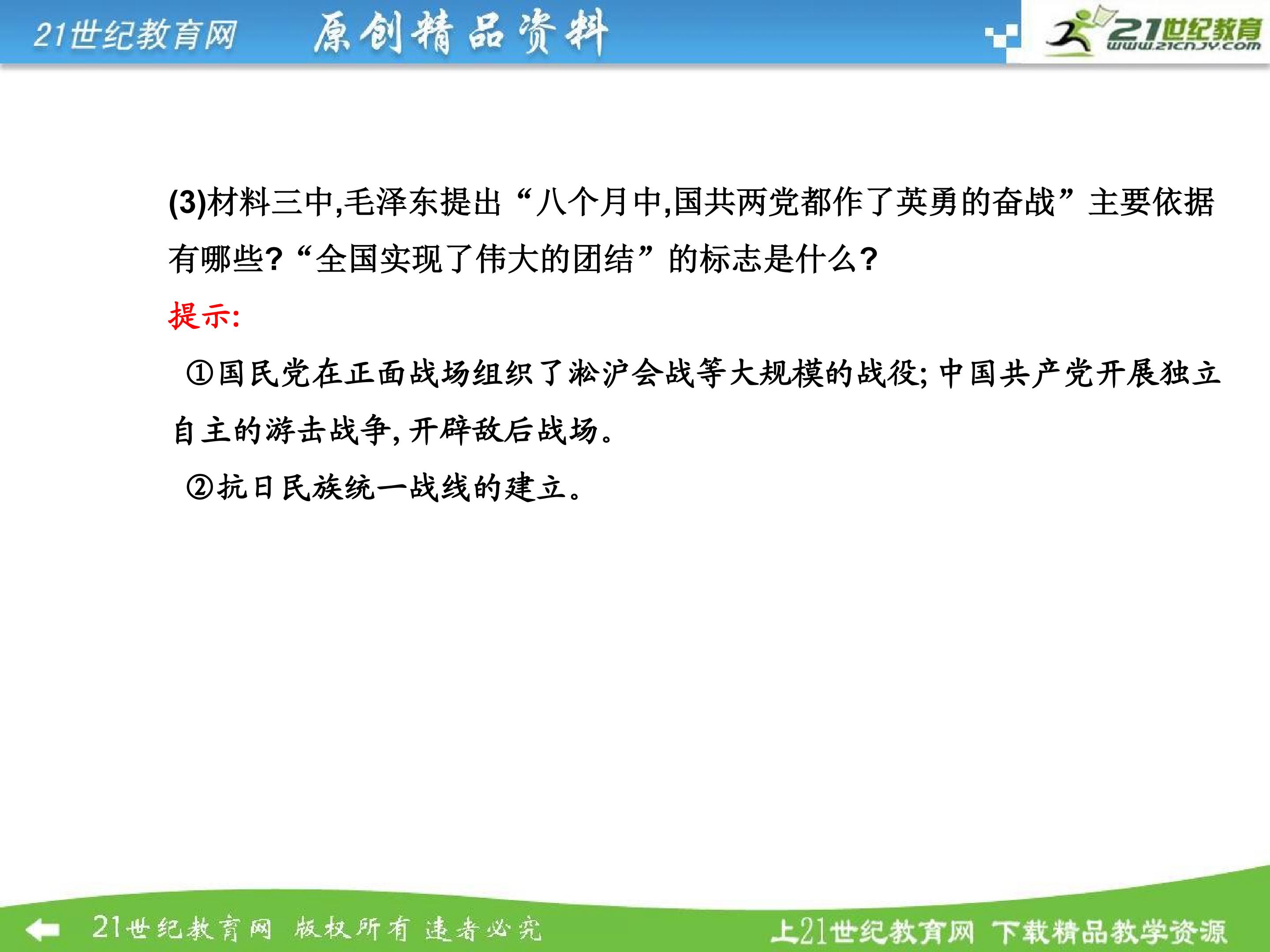 21世纪教育网 原创精品资料

21世纪教育 www.21cnjy.com

(3)材料三中,毛泽东提出“八个月中,国共两党都作了英勇的奋战”主要依据有哪些?“全国实现了伟大的团结”的标志是什么?

提示:

①国民党在正面战场组织了淞沪会战等大规模的战役;中国共产党开展独立自主的游击战争,开辟敌后战场。

②抗日民族统一战线的建立。

21世纪教育网 版权所有 违者必究

上21世纪教育网 下载精品教学资源